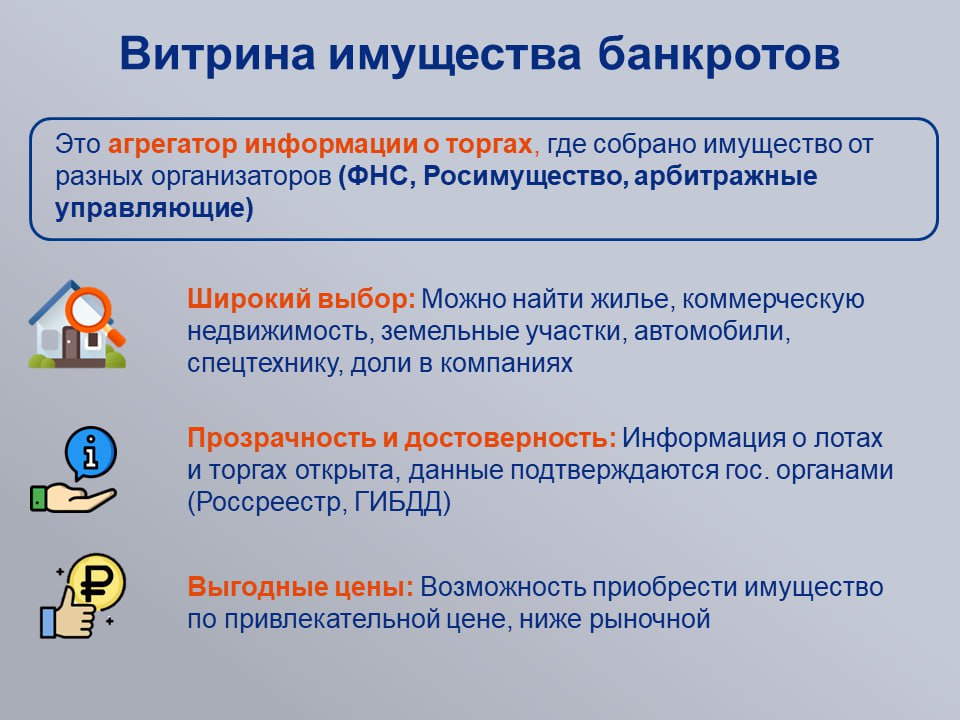 Витрина имущества банкротов

Это агрегатор информации о торгах, где собрано имущество от разных организаторов (ФНС, Росимущество, арбитражные управляющие)

Широкий выбор: Можно найти жилье, коммерческую недвижимость, земельные участки, автомобили, спецтехнику, доли в компаниях

Прозрачность и достоверность: Информация о лотах и торгах открыта, данные подтверждаются гос. органами (Россреестр, ГИБДД)

Выгодные цены: Возможность приобрести имущество по привлекательной цене, ниже рыночной